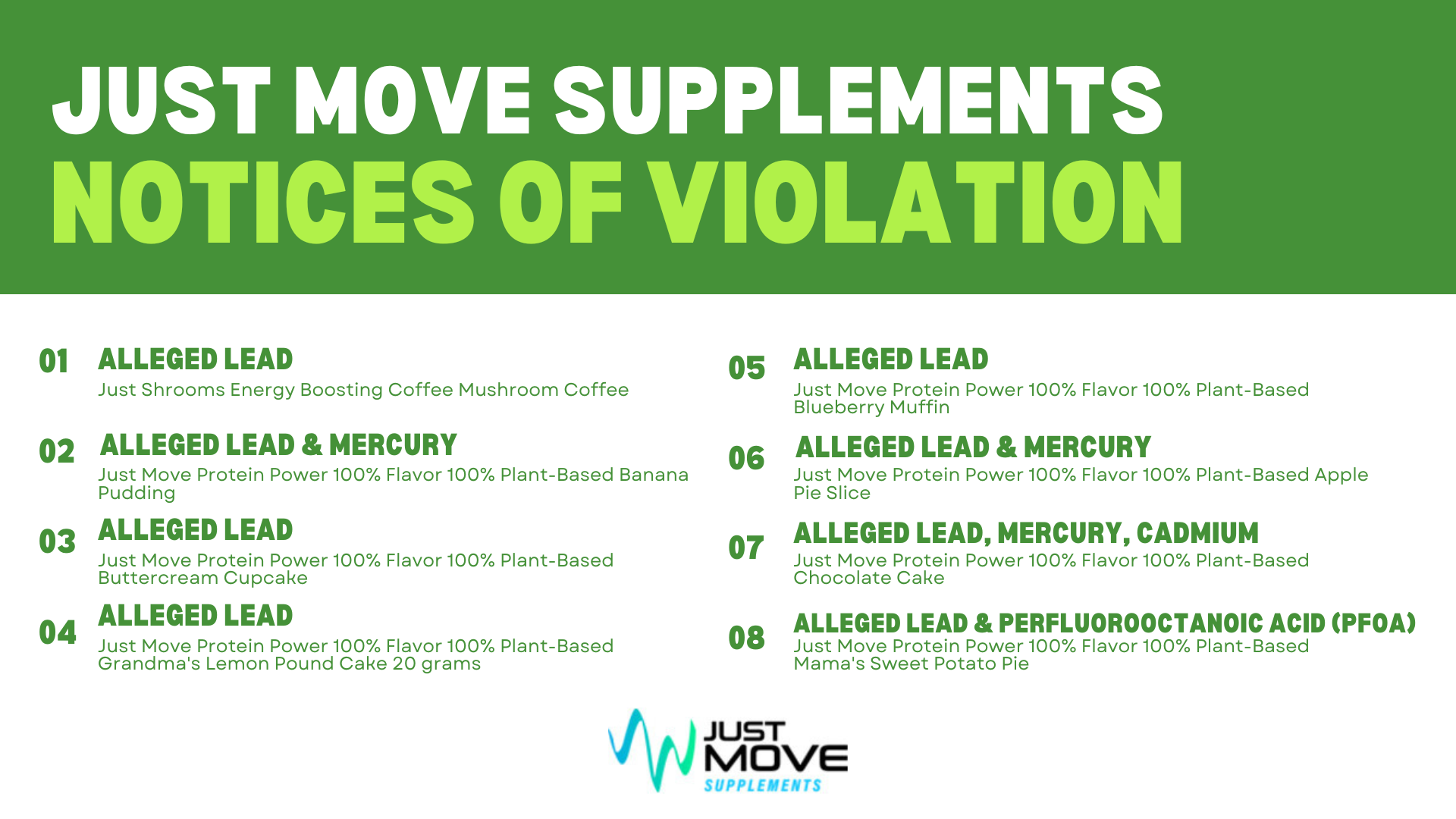 JUST MOVE SUPPLEMENTS
NOTICES OF VIOLATION

01 ALLEGED LEAD
Just Shrooms Energy Boosting Coffee Mushroom Coffee

02 ALLEGED LEAD & MERCURY
Just Move Protein Power 100% Flavor 100% Plant-Based Banana Pudding

03 ALLEGED LEAD
Just Move Protein Power 100% Flavor 100% Plant-Based Buttercream Cupcake

04 ALLEGED LEAD
Just Move Protein Power 100% Flavor 100% Plant-Based Grandma's Lemon Pound Cake 20 grams

05 ALLEGED LEAD
Just Move Protein Power 100% Flavor 100% Plant-Based Blueberry Muffin

06 ALLEGED LEAD & MERCURY
Just Move Protein Power 100% Flavor 100% Plant-Based Apple Pie Slice

07 ALLEGED LEAD, MERCURY, CADMIUM
Just Move Protein Power 100% Flavor 100% Plant-Based Chocolate Cake

08 ALLEGED LEAD & PERFLUOROOCTANOIC ACID (PFOA)
Just Move Protein Power 100% Flavor 100% Plant-Based Mama's Sweet Potato Pie

JUST MOVE SUPPLEMENTS